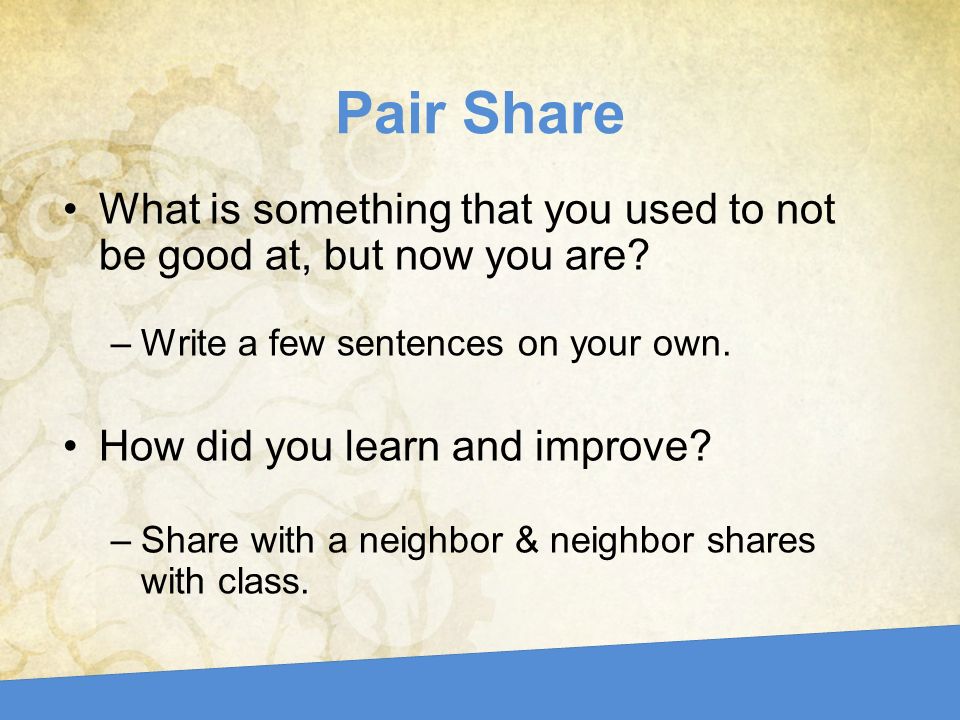 Pair Share

• What is something that you used to not be good at, but now you are?

– Write a few sentences on your own.

• How did you learn and improve?

– Share with a neighbor & neighbor shares with class.